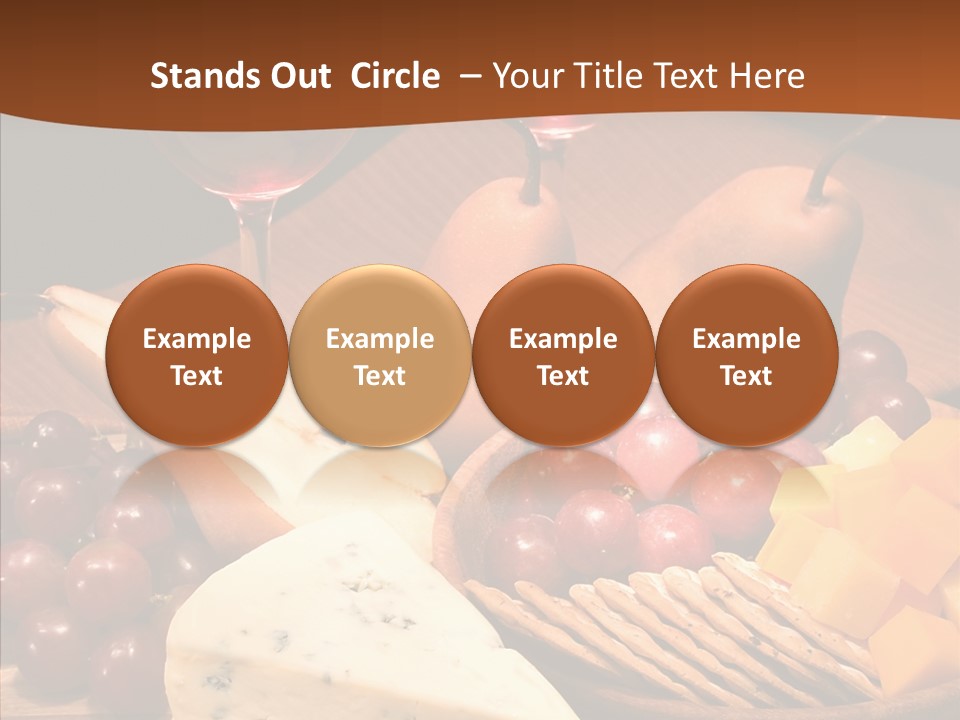 Stands Out Circle – Your Title Text Here

Example Text

Example Text

Example Text

Example Text